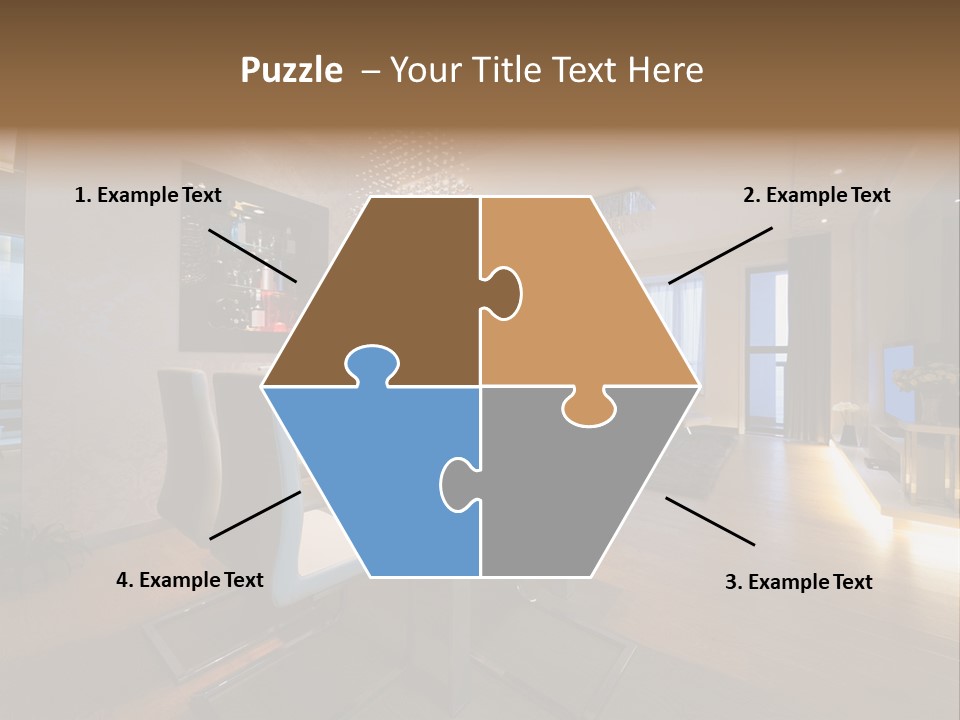 Puzzle – Your Title Text Here

1. Example Text

2. Example Text

4. Example Text

3. Example Text